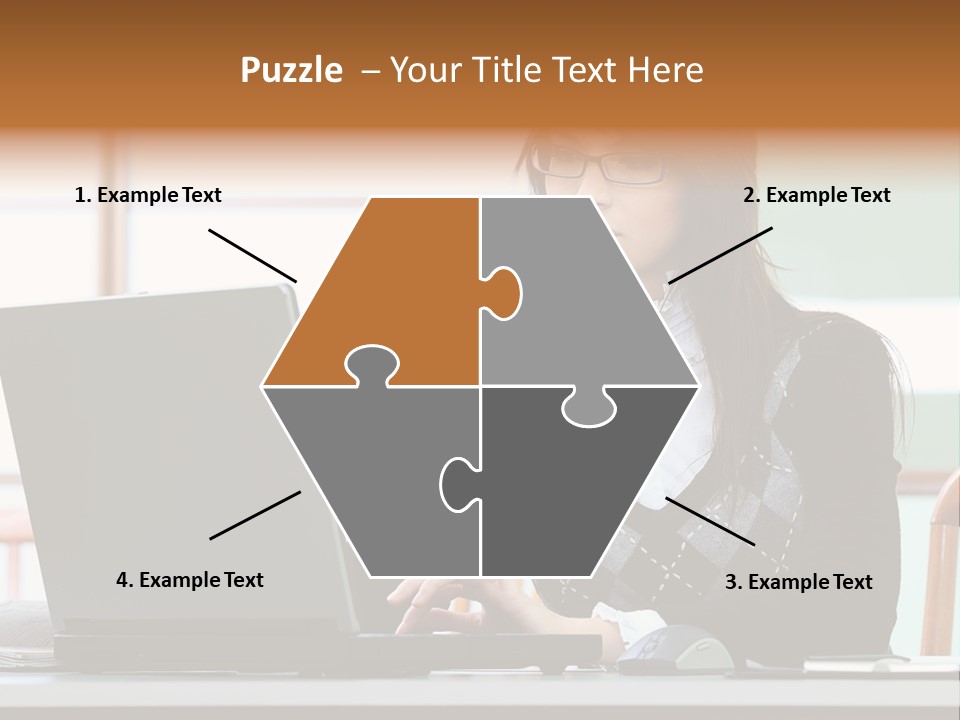 Puzzle – Your Title Text Here

1. Example Text

2. Example Text

4. Example Text

3. Example Text